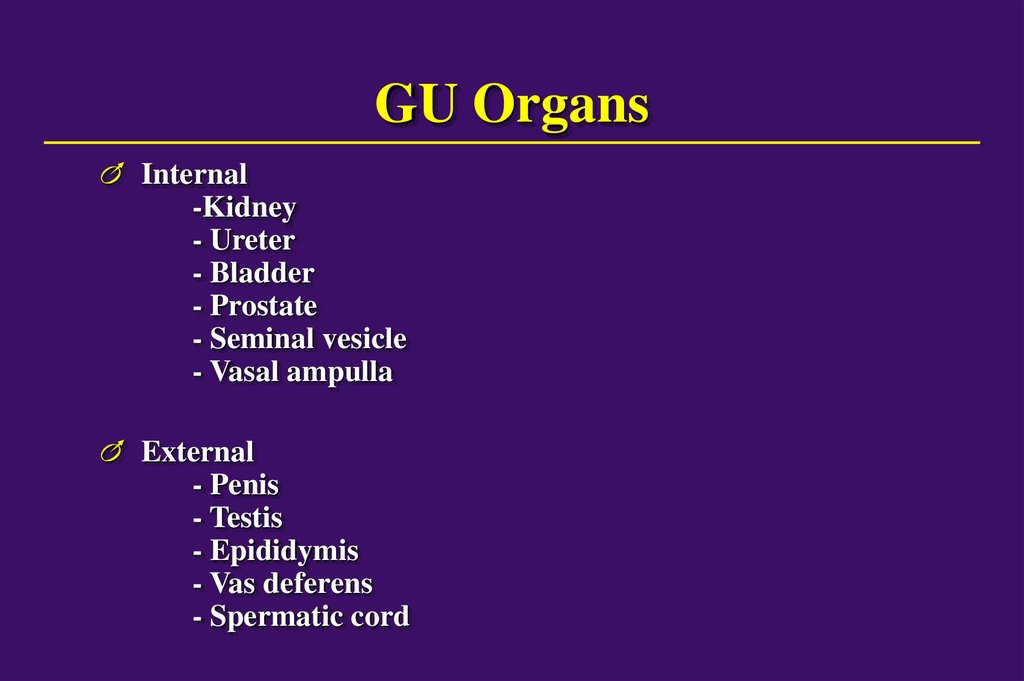 GU Organs

Internal
-Kidney
- Ureter
- Bladder
- Prostate
- Seminal vesicle
- Vasal ampulla

External
- Penis
- Testis
- Epididymis
- Vas deferens
- Spermatic cord